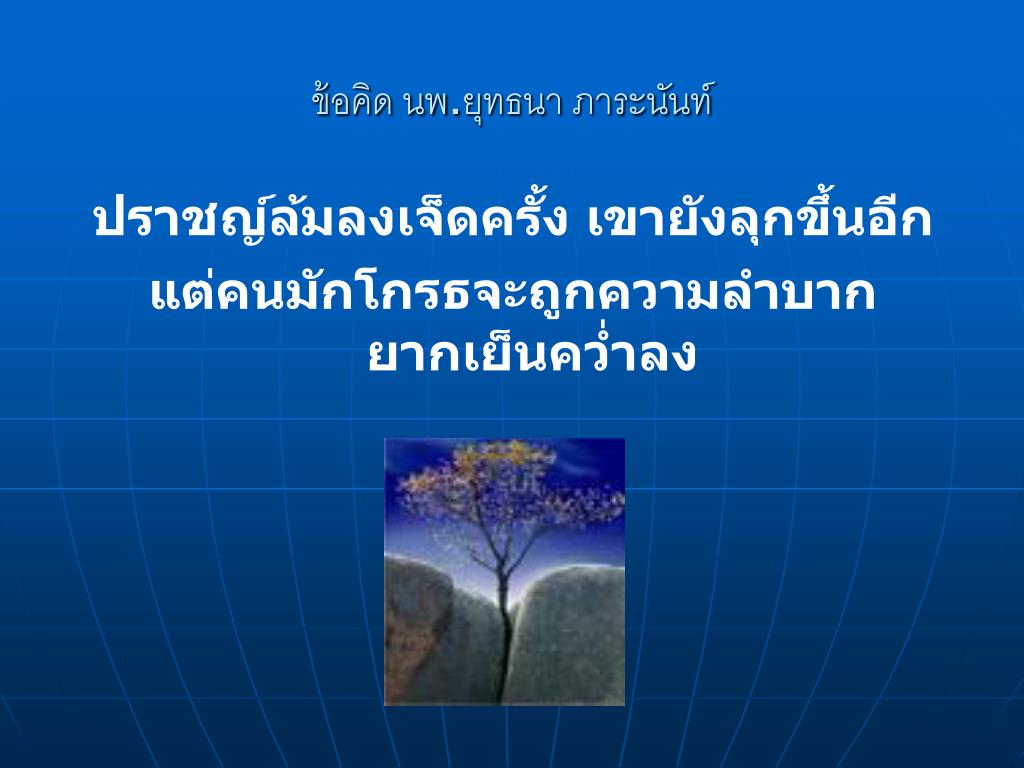 ข้อคิด นพ.ยุทธนา ภาระนันท์

ปราชญ์ล้มลงเจ็ดครั้ง เขายังลุกขึ้นอีก แต่คนมักโกรธจะถูกความลำบากยากเย็นคว่ำลง